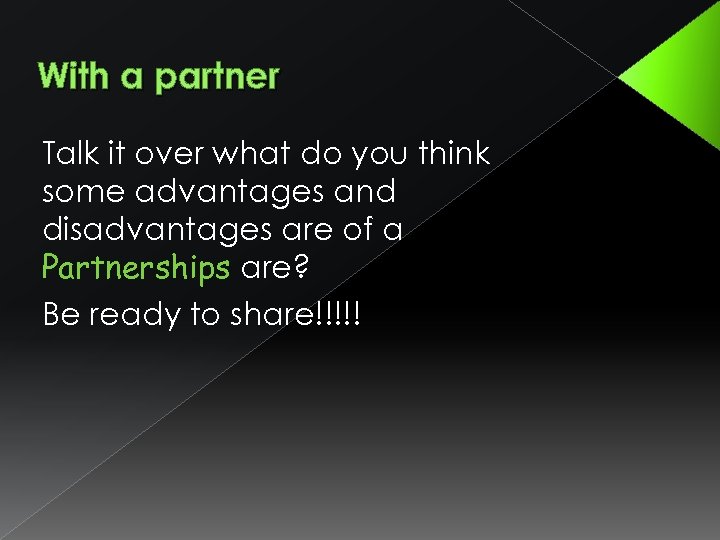 With a partner

Talk it over what do you think some advantages and disadvantages are of a Partnerships are?

Be ready to share!!!!!